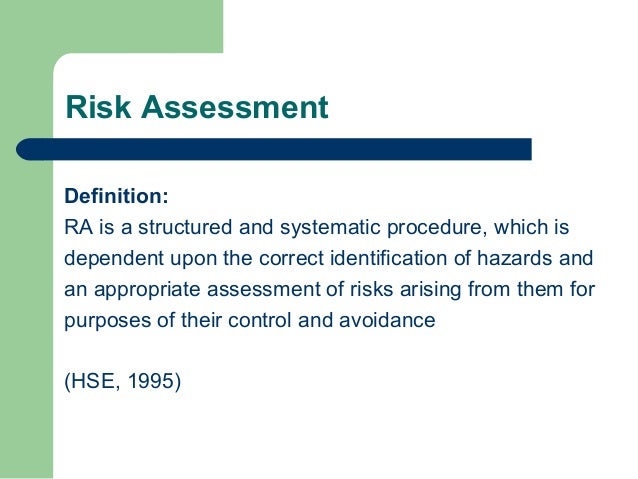 Risk Assessment

Definition:
RA is a structured and systematic procedure, which is dependent upon the correct identification of hazards and an appropriate assessment of risks arising from them for purposes of their control and avoidance

(HSE, 1995)